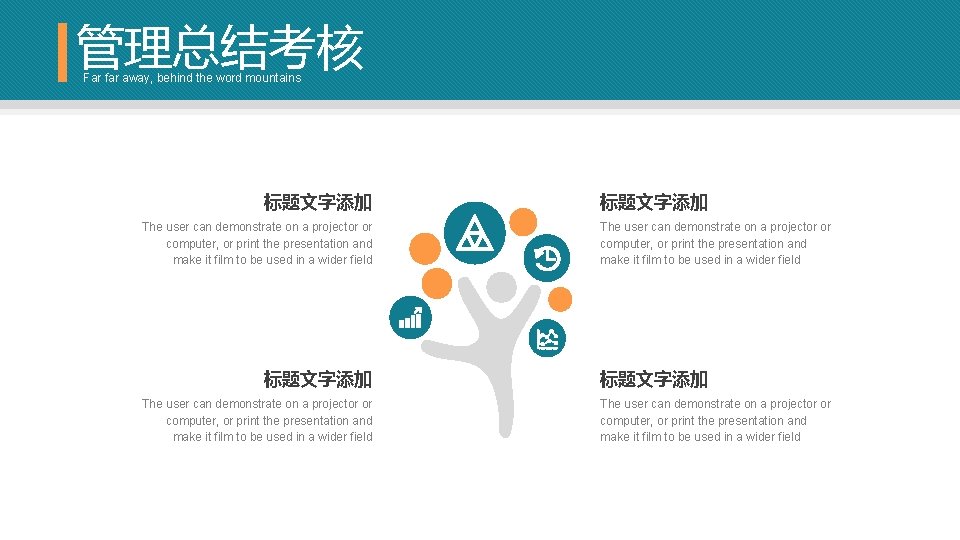 管理总结考核
Far far away, behind the word mountains

标题文字添加
The user can demonstrate on a projector or computer, or print the presentation and make it film to be used in a wider field

标题文字添加
The user can demonstrate on a projector or computer, or print the presentation and make it film to be used in a wider field

标题文字添加
The user can demonstrate on a projector or computer, or print the presentation and make it film to be used in a wider field

标题文字添加
The user can demonstrate on a projector or computer, or print the presentation and make it film to be used in a wider field